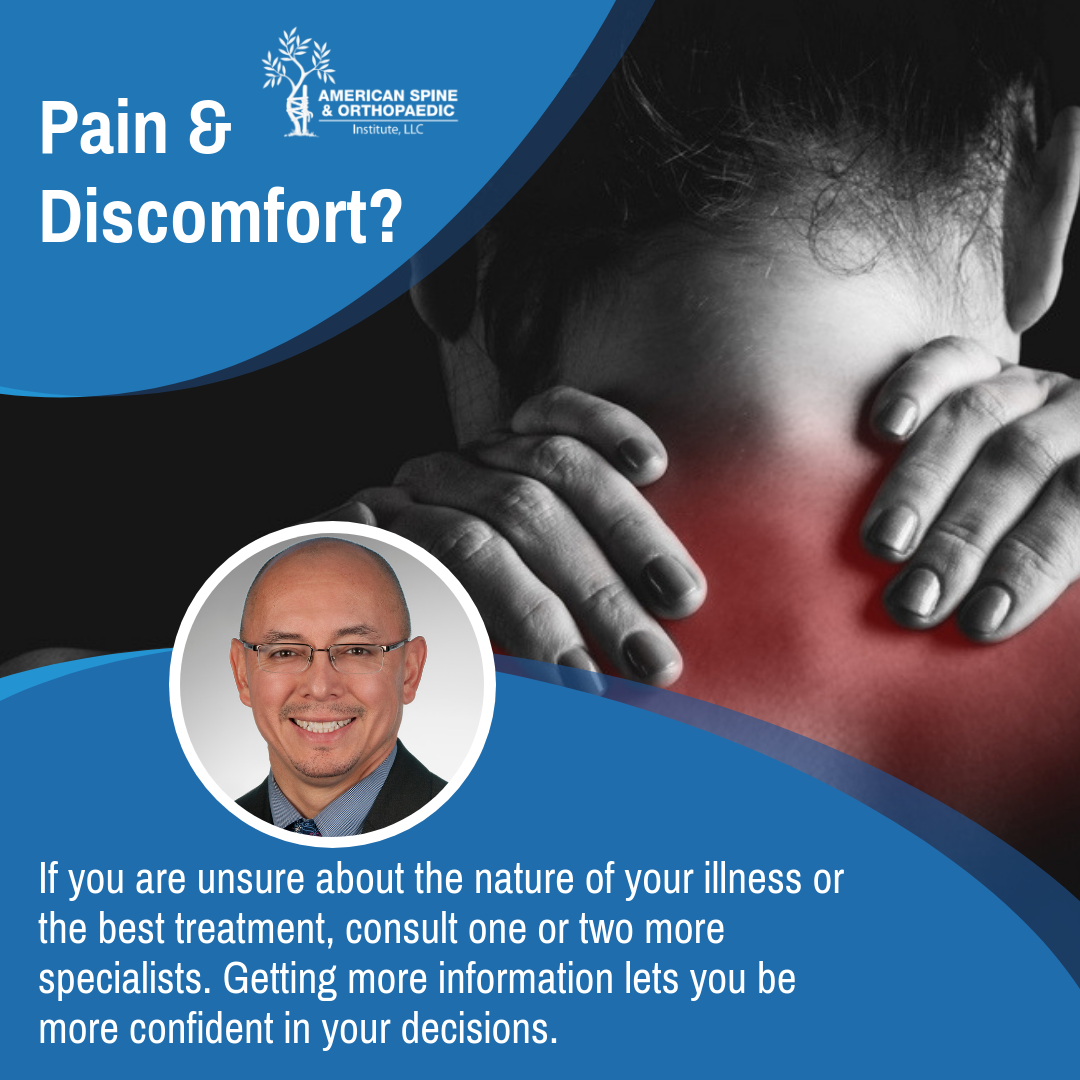 Pain & Discomfort?

AMERICAN SPINE & ORTHOPAEDIC Institute, LLC

If you are unsure about the nature of your illness or the best treatment, consult one or two more specialists. Getting more information lets you be more confident in your decisions.